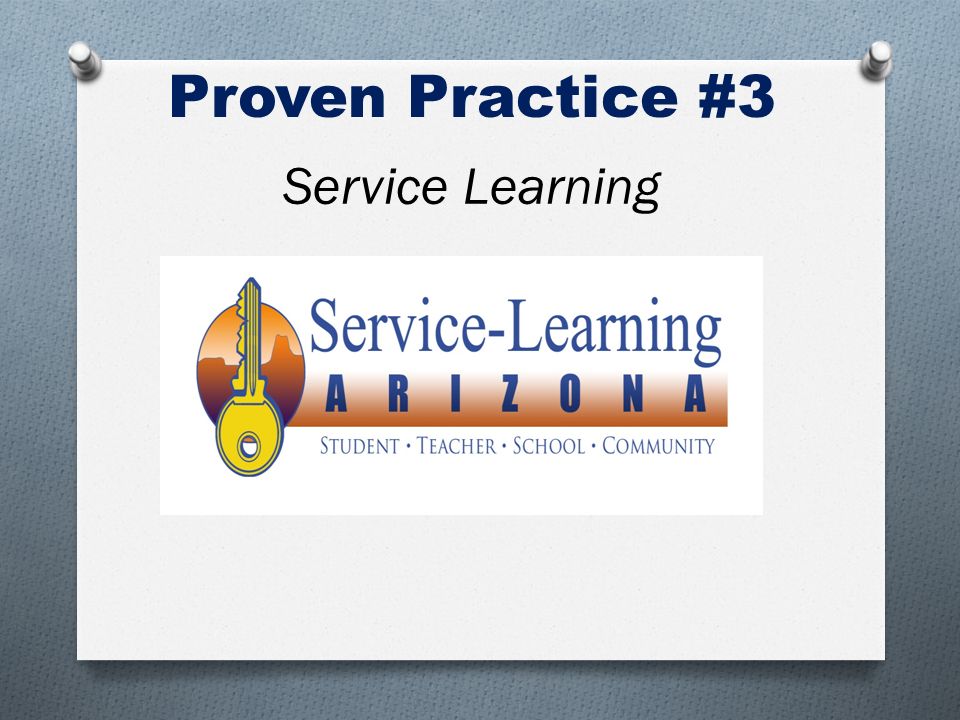 Proven Practice #3

Service Learning

Service-Learning
ARIZONA
STUDENT • TEACHER • SCHOOL • COMMUNITY